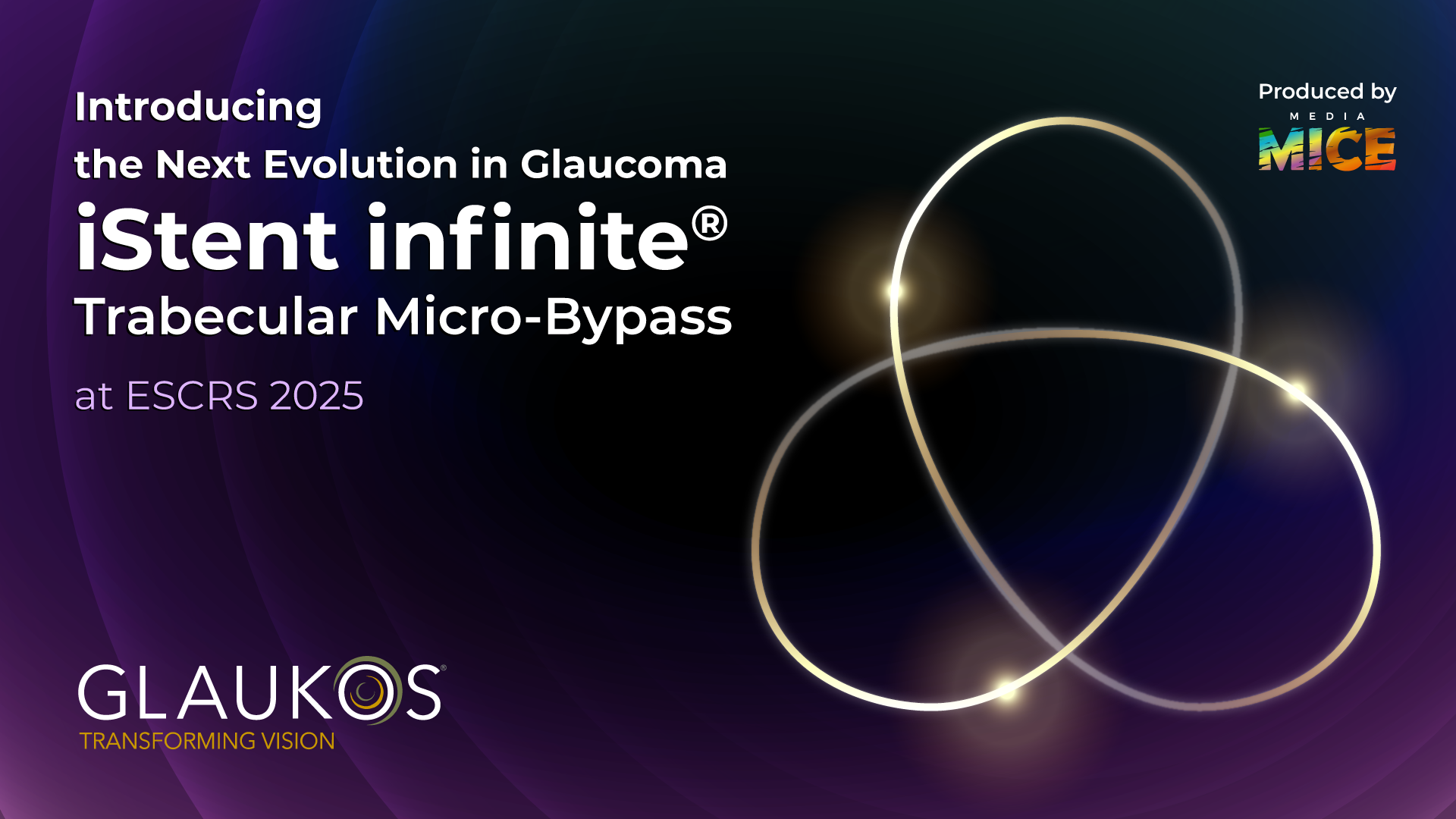 Introducing
the Next Evolution in Glaucoma
iStent infinite®
Trabecular Micro-Bypass
at ESCRS 2025

Produced by
MEDIA
MICE

GLAUKOS®
TRANSFORMING VISION